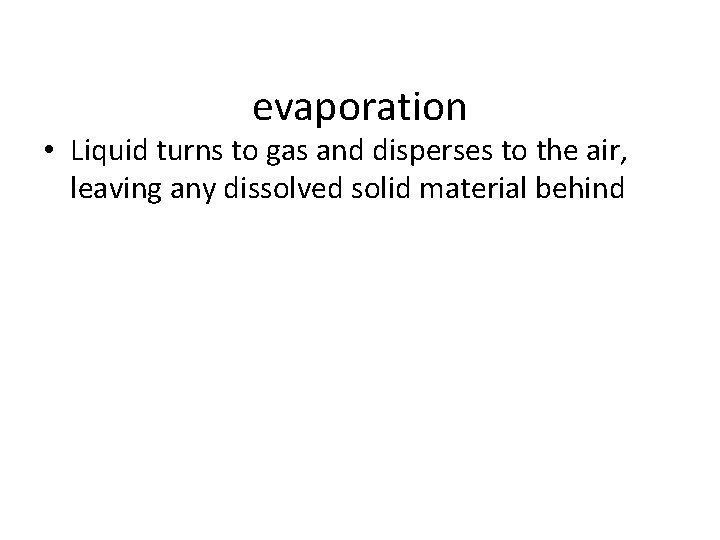 evaporation

• Liquid turns to gas and disperses to the air, leaving any dissolved solid material behind